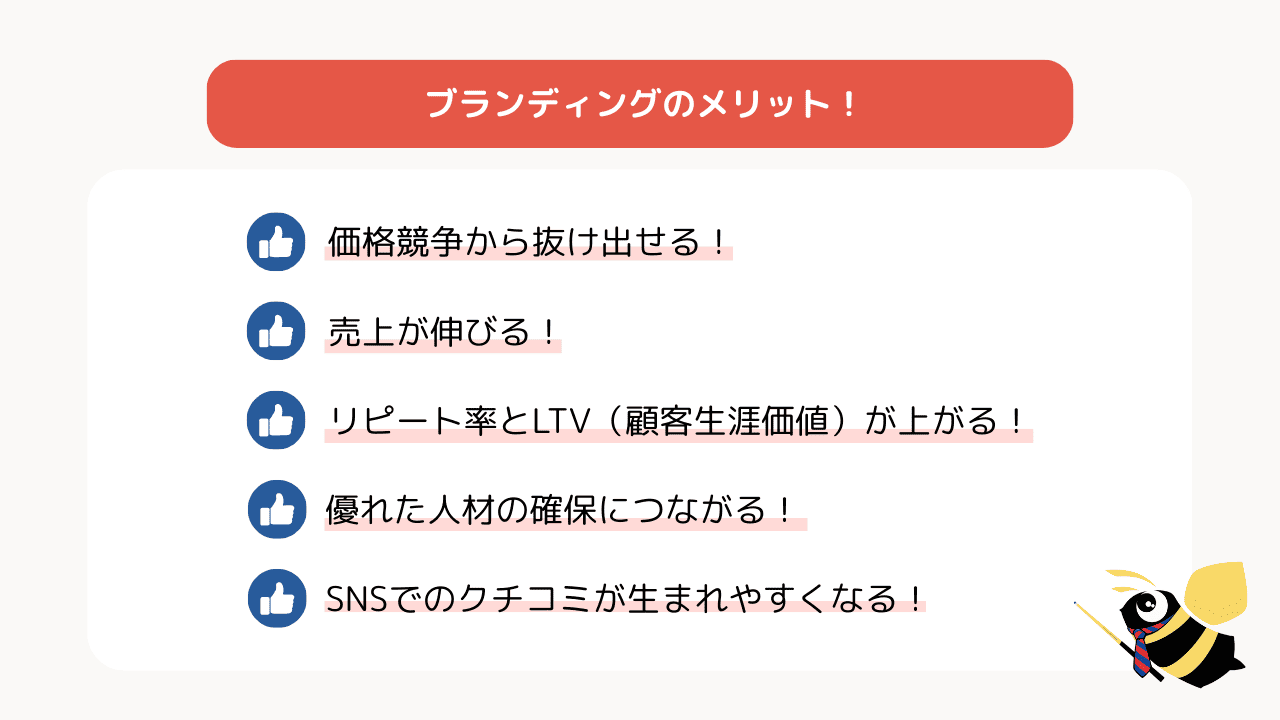 ブランディングのメリット！

価格競争から抜け出せる！

売上が伸びる！

リピート率とLTV（顧客生涯価値）が上がる！

優れた人材の確保につながる！

SNSでのクチコミが生まれやすくなる！